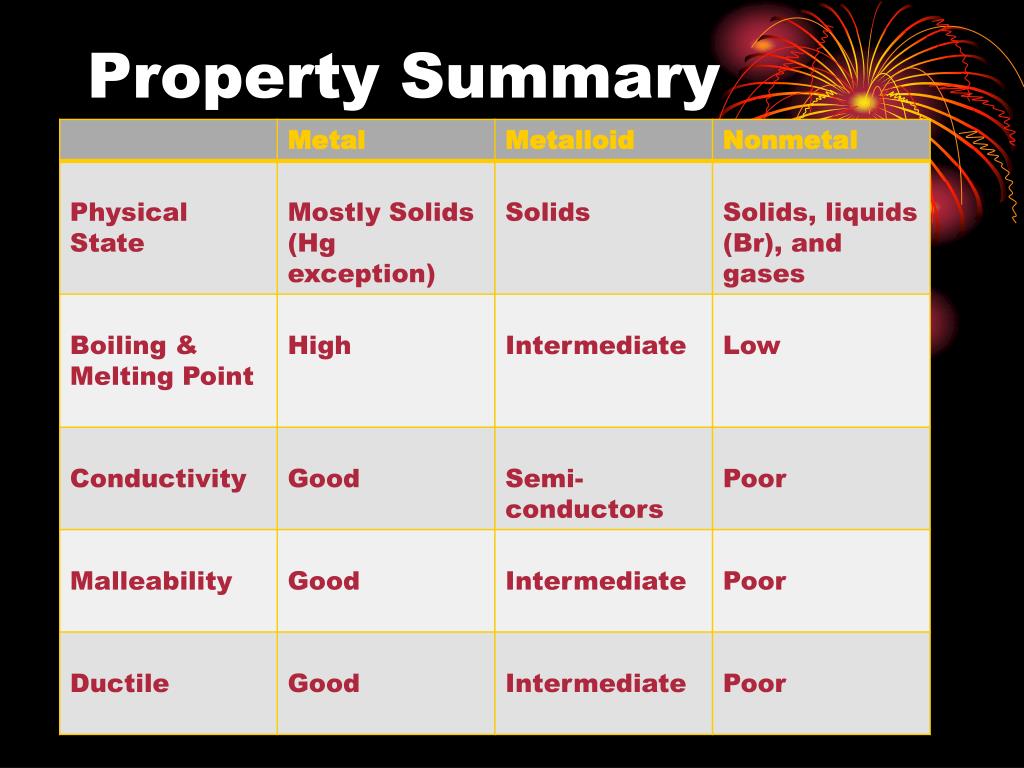 Property Summary

| | Metal | Metalloid | Nonmetal |
|---|---|---|---|
| Physical State | Mostly Solids (Hg exception) | Solids | Solids, liquids (Br), and gases |
| Boiling & Melting Point | High | Intermediate | Low |
| Conductivity | Good | Semi-conductors | Poor |
| Malleability | Good | Intermediate | Poor |
| Ductile | Good | Intermediate | Poor |